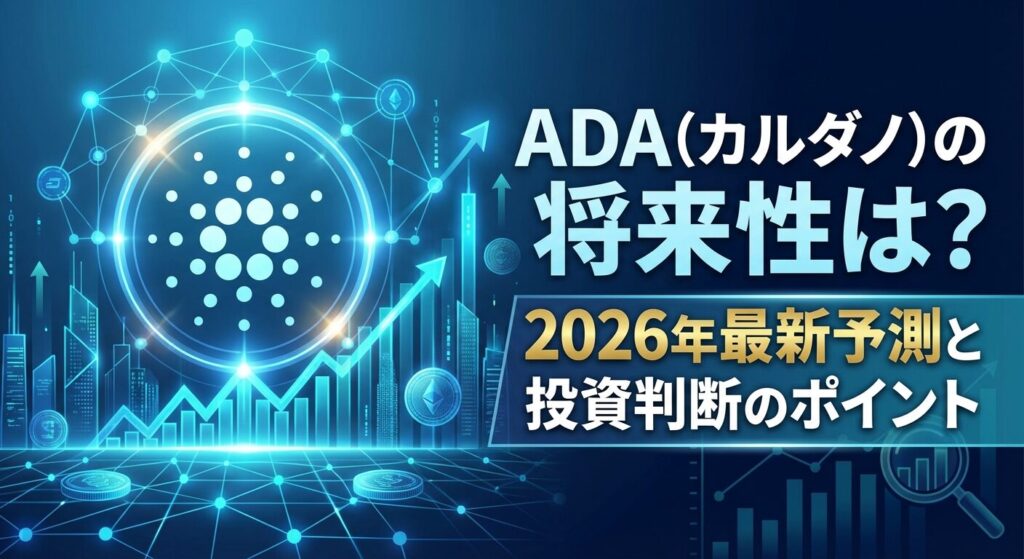 ADA(カルダノ)の
将来性は?

2026年最新予測と
投資判断のポイント